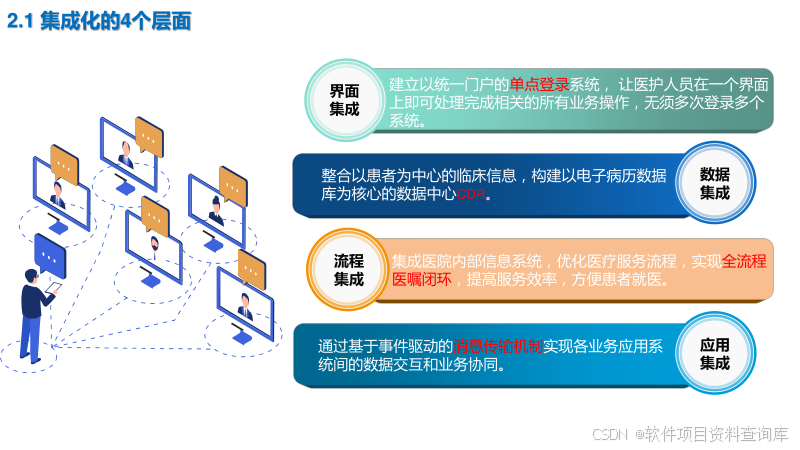 2.1 集成化的4个层面

界面集成

建立以统一门户的单点登录系统，让医护人员在一个界面上即可处理完成相关的所有业务操作，无须多次登录多个系统。

整合以患者为中心的临床信息，构建以电子病历数据库为核心的数据中心CDR。

数据集成

流程集成

集成医院内部信息系统，优化医疗服务流程，实现全流程医嘱闭环，提高服务效率，方便患者就医。

通过基于事件驱动的消息传输机制实现各业务应用系统间的数据交互和业务协同。

应用集成

CSDN @软件项目资料查询库